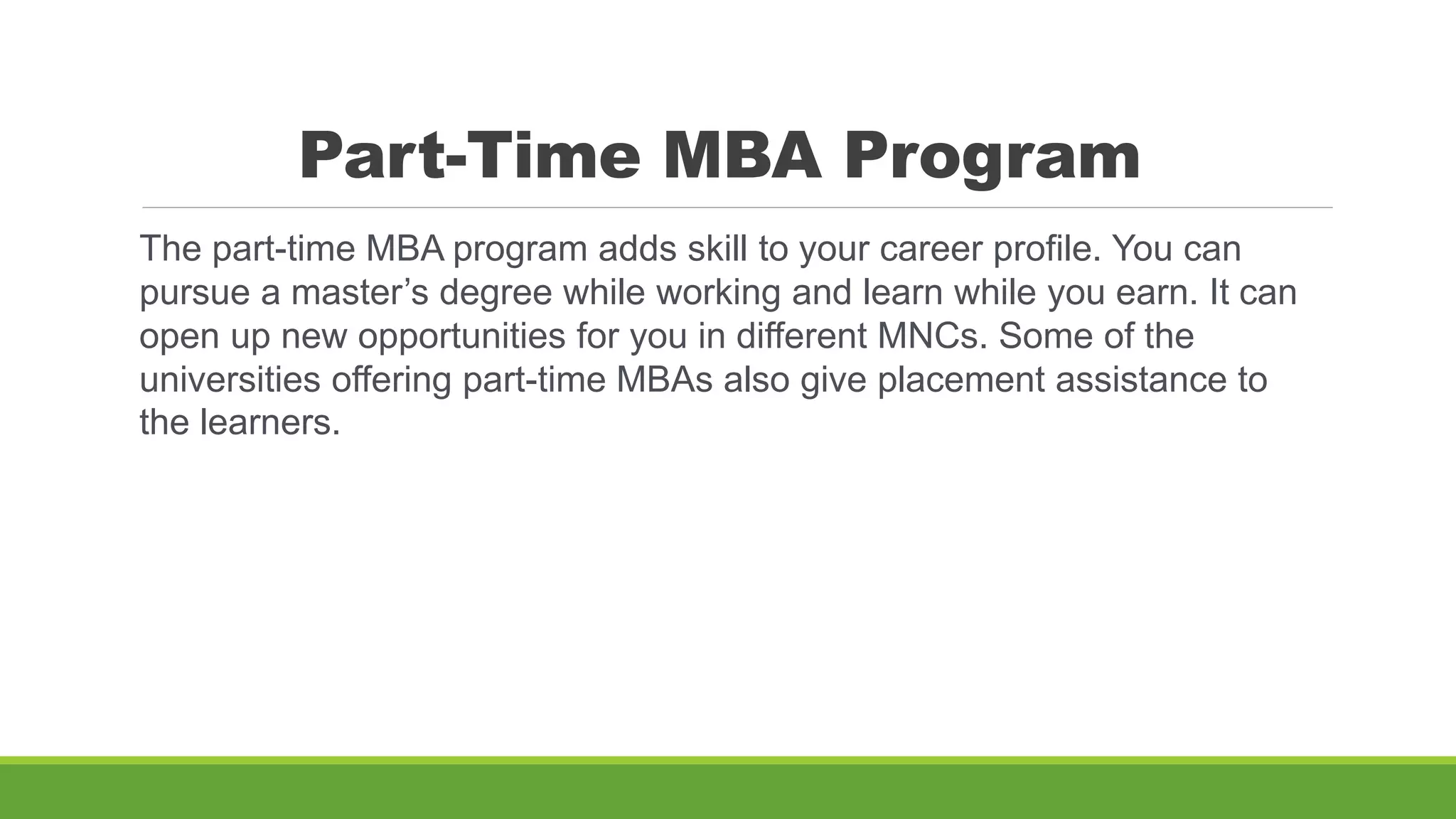 Part-Time MBA Program

The part-time MBA program adds skill to your career profile. You can pursue a master’s degree while working and learn while you earn. It can open up new opportunities for you in different MNCs. Some of the universities offering part-time MBAs also give placement assistance to the learners.